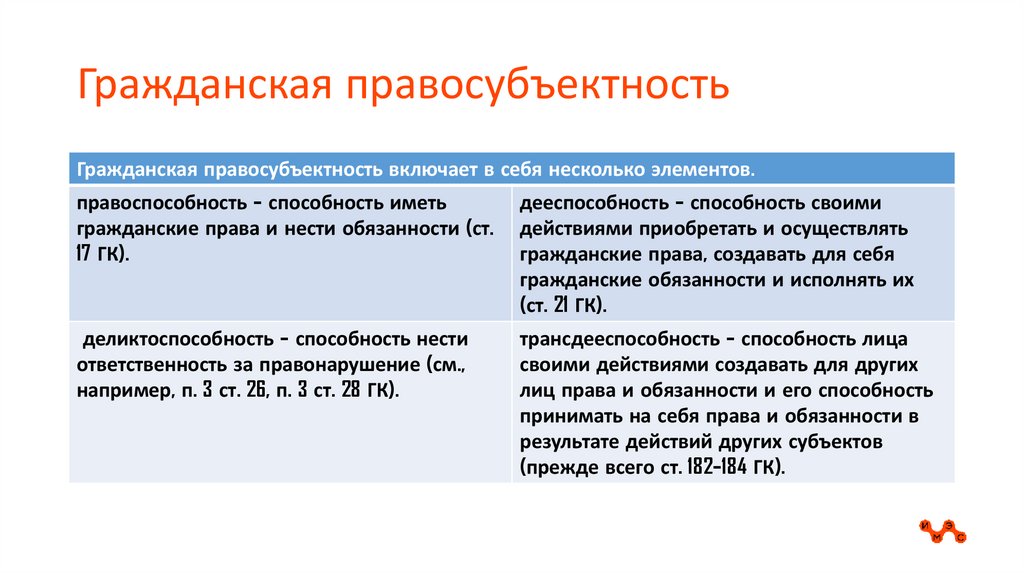 Гражданская правосубъектность

| Гражданская правосубъектность включает в себя несколько элементов. | |
|---|---|
| правоспособность - способность иметь гражданские права и нести обязанности (ст. 17 ГК). | дееспособность - способность своими действиями приобретать и осуществлять гражданские права, создавать для себя гражданские обязанности и исполнять их (ст. 21 ГК). |
| деликтоспособность - способность нести ответственность за правонарушение (см., например, п. 3 ст. 26, п. 3 ст. 28 ГК). | трансдееспособность - способность лица своими действиями создавать для других лиц права и обязанности и его способность принимать на себя права и обязанности в результате действий других субъектов (прежде всего ст. 182-184 ГК). |

И М Э С